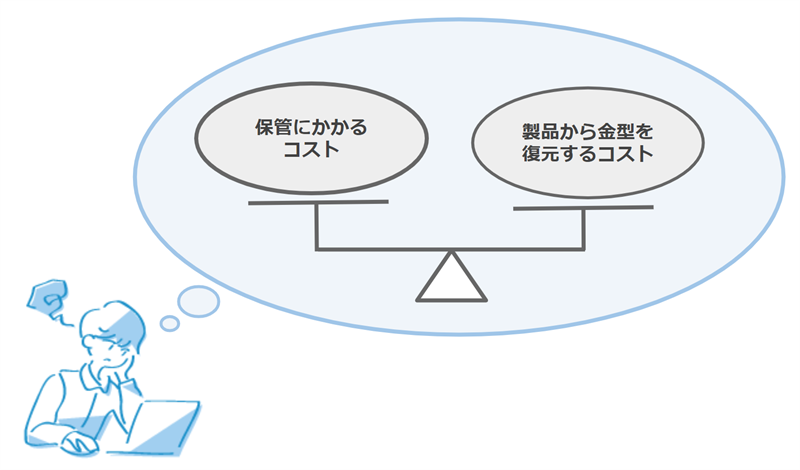 保管にかかるコスト

製品から金型を復元するコスト